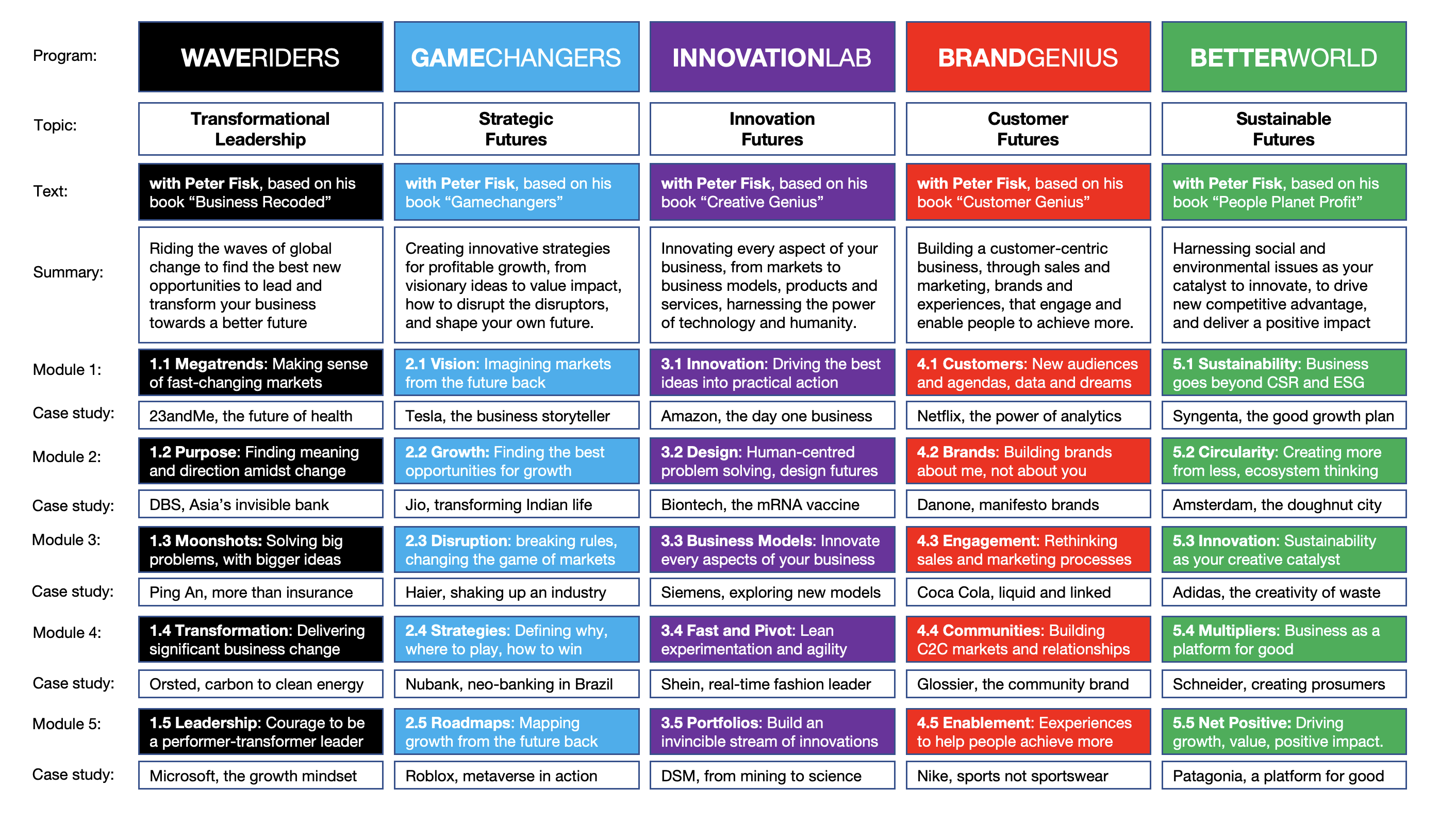 | Program: | WAVERIDERS | GAMECHANGERS | INNOVATIONLAB | BRANDGENIUS | BETTERWORLD |
|---|---|---|---|---|---|
| Topic: | Transformational Leadership | Strategic Futures | Innovation Futures | Customer Futures | Sustainable Futures |
| Text: | with Peter Fisk, based on his book “Business Recoded” | with Peter Fisk, based on his book “Gamechangers” | with Peter Fisk, based on his book “Creative Genius” | with Peter Fisk, based on his book “Customer Genius” | with Peter Fisk, based on his book “People Planet Profit” |
| Summary: | Riding the waves of global change to find the best new opportunities to lead and transform your business towards a better future | Creating innovative strategies for profitable growth, from visionary ideas to value impact, how to disrupt the disruptors, and shape your own future. | Innovating every aspect of your business, from markets to business models, products and services, harnessing the power of technology and humanity. | Building a customer-centric business, through sales and marketing, brands and experiences, that engage and enable people to achieve more. | Harnessing social and environmental issues as your catalyst to innovate, to drive new competitive advantage, and deliver a positive impact |
| Module 1: | 1.1 Megatrends: Making sense of fast-changing markets | 2.1 Vision: Imagining markets from the future back | 3.1 Innovation: Driving the best ideas into practical action | 4.1 Customers: New audiences and agendas, data and dreams | 5.1 Sustainability: Business goes beyond CSR and ESG |
| Case study: | 23andMe, the future of health | Tesla, the business storyteller | Amazon, the day one business | Netflix, the power of analytics | Syngenta, the good growth plan |
| Module 2: | 1.2 Purpose: Finding meaning and direction amidst change | 2.2 Growth: Finding the best opportunities for growth | 3.2 Design: Human-centred problem solving, design futures | 4.2 Brands: Building brands about me, not about you | 5.2 Circularity: Creating more from less, ecosystem thinking |
| Case study: | DBS, Asia’s invisible bank | Jio, transforming Indian life | Biontech, the mRNA vaccine | Danone, manifesto brands | Amsterdam, the doughnut city |
| Module 3: | 1.3 Moonshots: Solving big problems, with bigger ideas | 2.3 Disruption: breaking rules, changing the game of markets | 3.3 Business Models: Innovate every aspects of your business | 4.3 Engagement: Rethinking sales and marketing processes | 5.3 Innovation: Sustainability as your creative catalyst |
| Case study: | Ping An, more than insurance | Haier, shaking up an industry | Siemens, exploring new models | Coca Cola, liquid and linked | Adidas, the creativity of waste |
| Module 4: | 1.4 Transformation: Delivering significant business change | 2.4 Strategies: Defining why, where to play, how to win | 3.4 Fast and Pivot: Lean experimentation and agility | 4.4 Communities: Building C2C markets and relationships | 5.4 Multipliers: Business as a platform for good |
| Case study: | Orsted, carbon to clean energy | Nubank, neo-banking in Brazil | Shein, real-time fashion leader | Glossier, the community brand | Schneider, creating prosumers |
| Module 5: | 1.5 Leadership: Courage to be a performer-transformer leader | 2.5 Roadmaps: Mapping growth from the future back | 3.5 Portfolios: Build an invincible stream of innovations | 4.5 Enablement: Eexperiences to help people achieve more | 5.5 Net Positive: Driving growth, value, positive impact. |
| Case study: | Microsoft, the growth mindset | Roblox, metaverse in action | DSM, from mining to science | Nike, sports not sportswear | Patagonia, a platform for good |